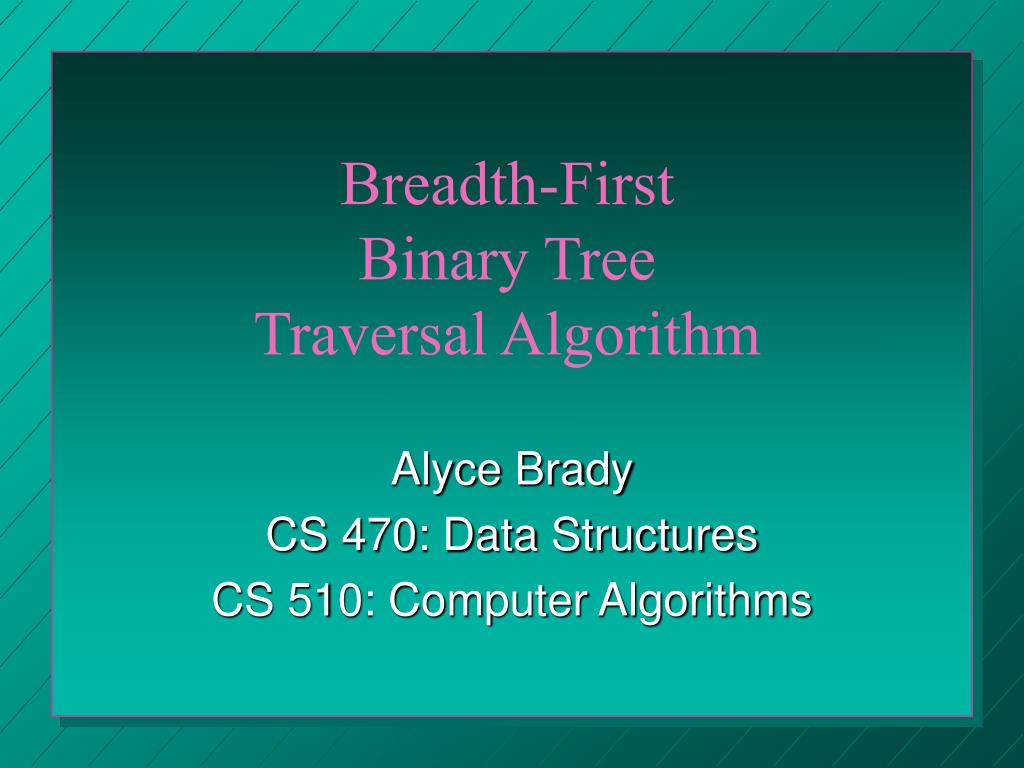 Breadth-First
Binary Tree
Traversal Algorithm

Alyce Brady
CS 470: Data Structures
CS 510: Computer Algorithms